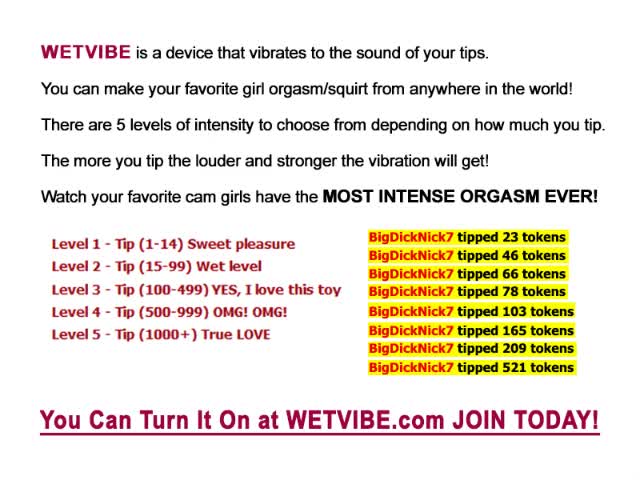 WETVIBE is a device that vibrates to the sound of your tips.

You can make your favorite girl orgasm/squirt from anywhere in the world!

There are 5 levels of intensity to choose from depending on how much you tip.

The more you tip the louder and stronger the vibration will get!

Watch your favorite cam girls have the MOST INTENSE ORGASM EVER!

Level 1 - Tip (1-14) Sweet pleasure
Level 2 - Tip (15-99) Wet level
Level 3 - Tip (100-499) YES, I love this toy
Level 4 - Tip (500-999) OMG! OMG!
Level 5 - Tip (1000+) True LOVE

BigDickNick7 tipped 23 tokens
BigDickNick7 tipped 46 tokens
BigDickNick7 tipped 66 tokens
BigDickNick7 tipped 78 tokens
BigDickNick7 tipped 103 tokens
BigDickNick7 tipped 165 tokens
BigDickNick7 tipped 209 tokens
BigDickNick7 tipped 521 tokens

You Can Turn It On at WETVIBE.com JOIN TODAY!